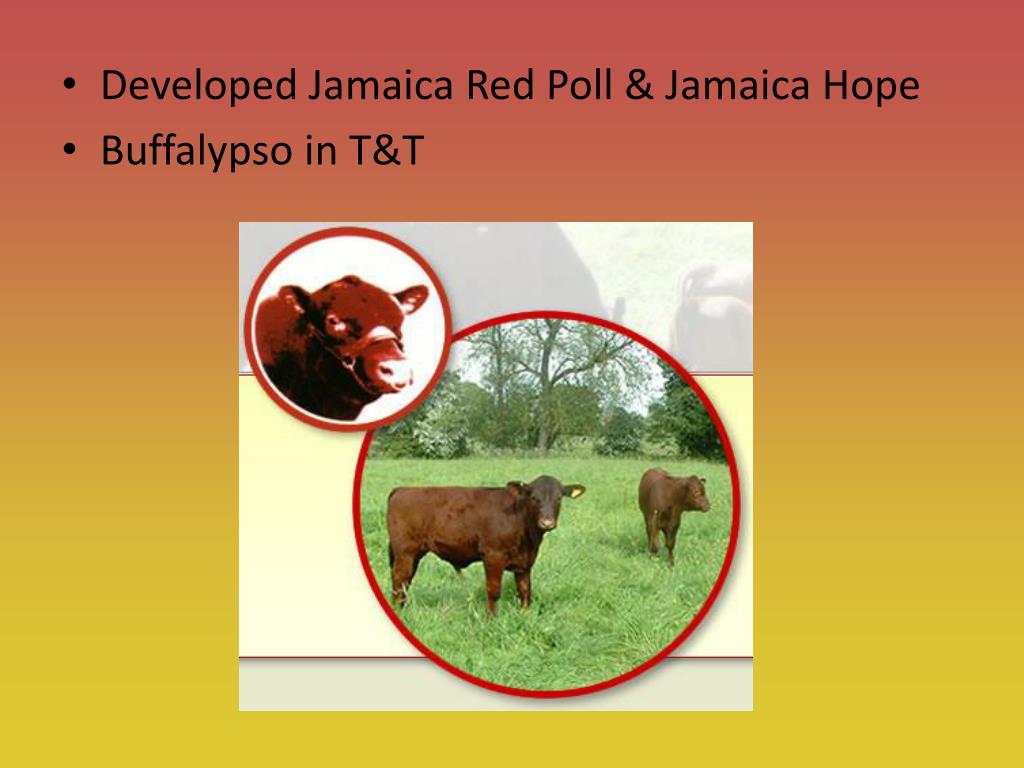 • Developed Jamaica Red Poll & Jamaica Hope
• Buffalypso in T&T